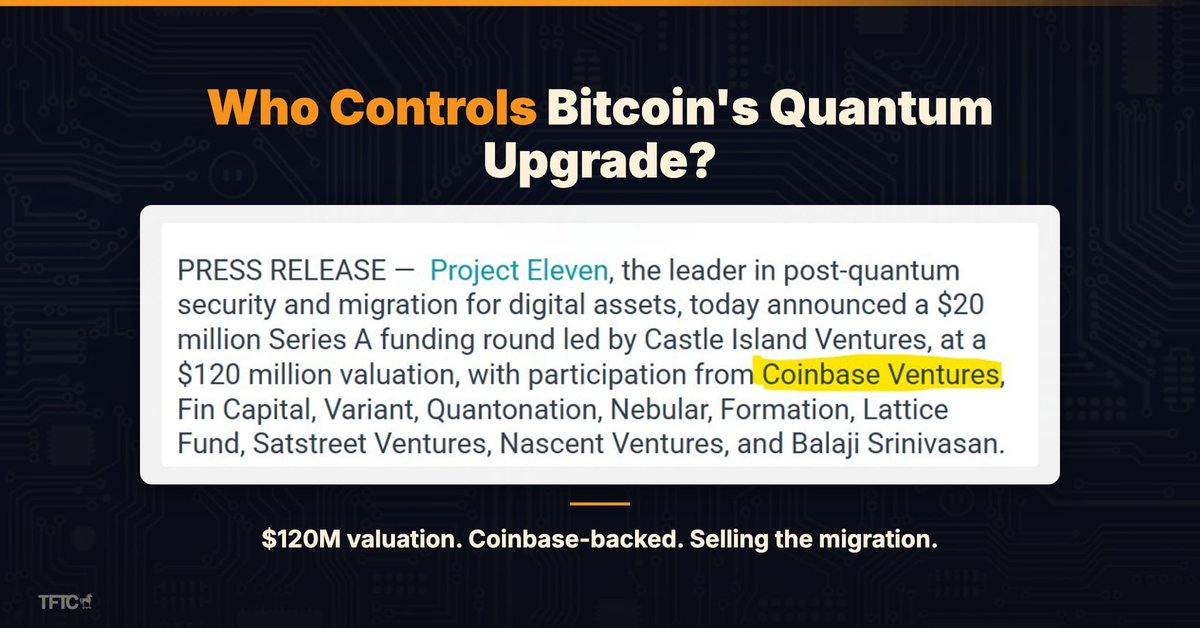 Who Controls Bitcoin's Quantum Upgrade?

PRESS RELEASE — Project Eleven, the leader in post-quantum security and migration for digital assets, today announced a \$20 million Series A funding round led by Castle Island Ventures, at a \$120 million valuation, with participation from Coinbase Ventures, Fin Capital, Variant, Quantonation, Nebular, Formation, Lattice Fund, Satstreet Ventures, Nascent Ventures, and Balaji Srinivasan.

\$120M valuation. Coinbase-backed. Selling the migration.

TFTC